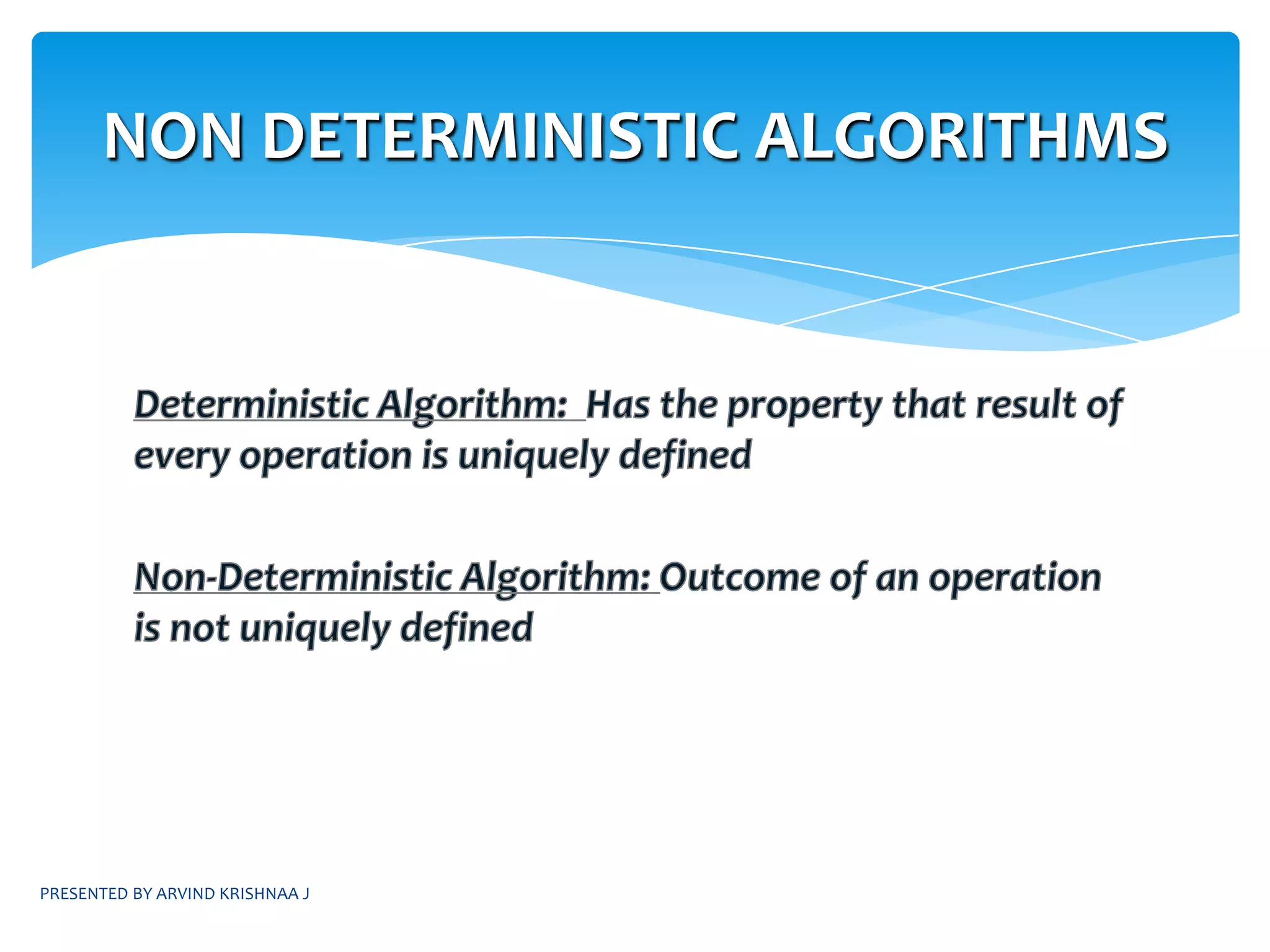 NON DETERMINISTIC ALGORITHMS

Deterministic Algorithm: Has the property that result of every operation is uniquely defined

Non-Deterministic Algorithm: Outcome of an operation is not uniquely defined

PRESENTED BY ARVIND KRISHNAA J